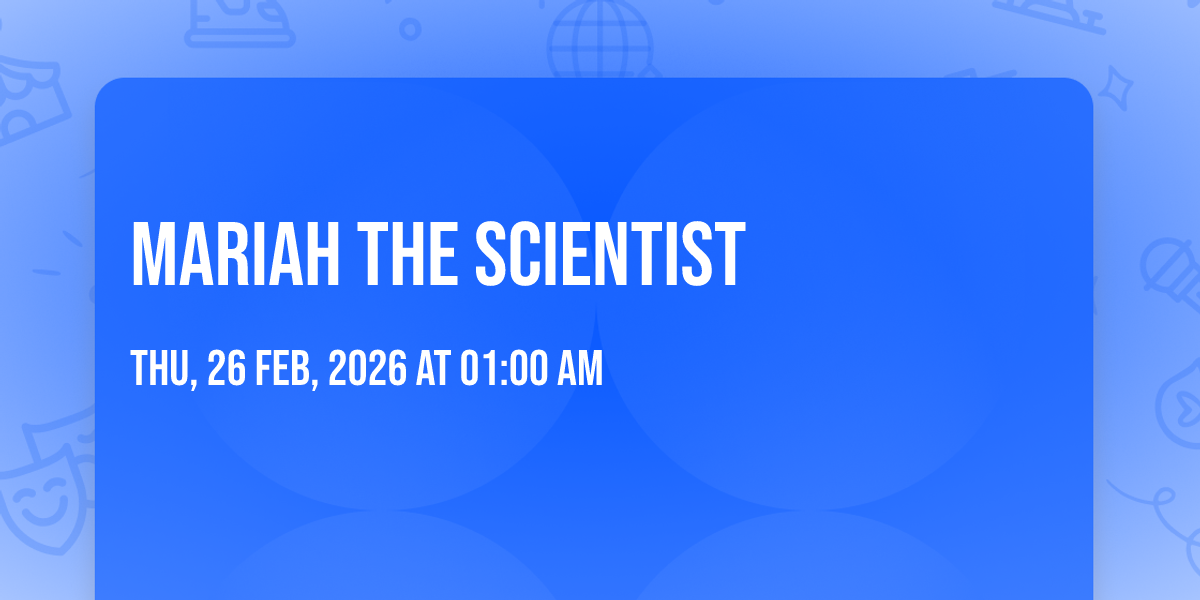 MARIAH THE SCIENTIST

THU, 26 FEB, 2026 AT 01:00 AM